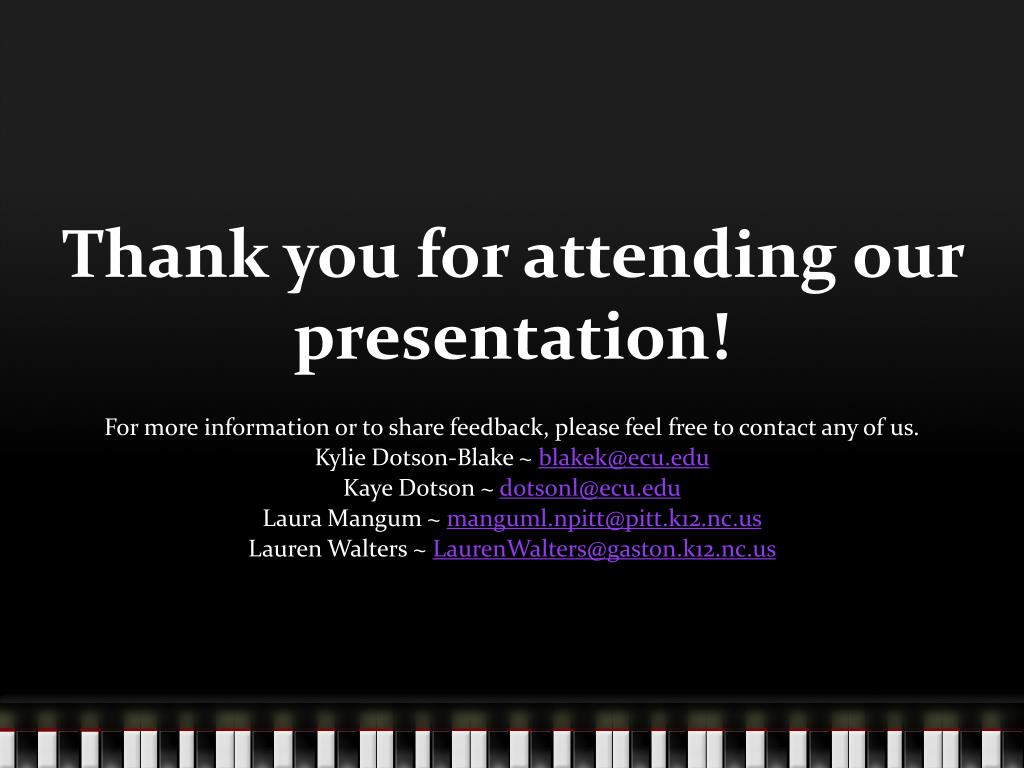 Thank you for attending our presentation!

For more information or to share feedback, please feel free to contact any of us.
Kylie Dotson-Blake ~ blakek@ecu.edu
Kaye Dotson ~ dotsonl@ecu.edu
Laura Mangum ~ manguml.npitt@pitt.k12.nc.us
Lauren Walters ~ LaurenWalters@gaston.k12.nc.us